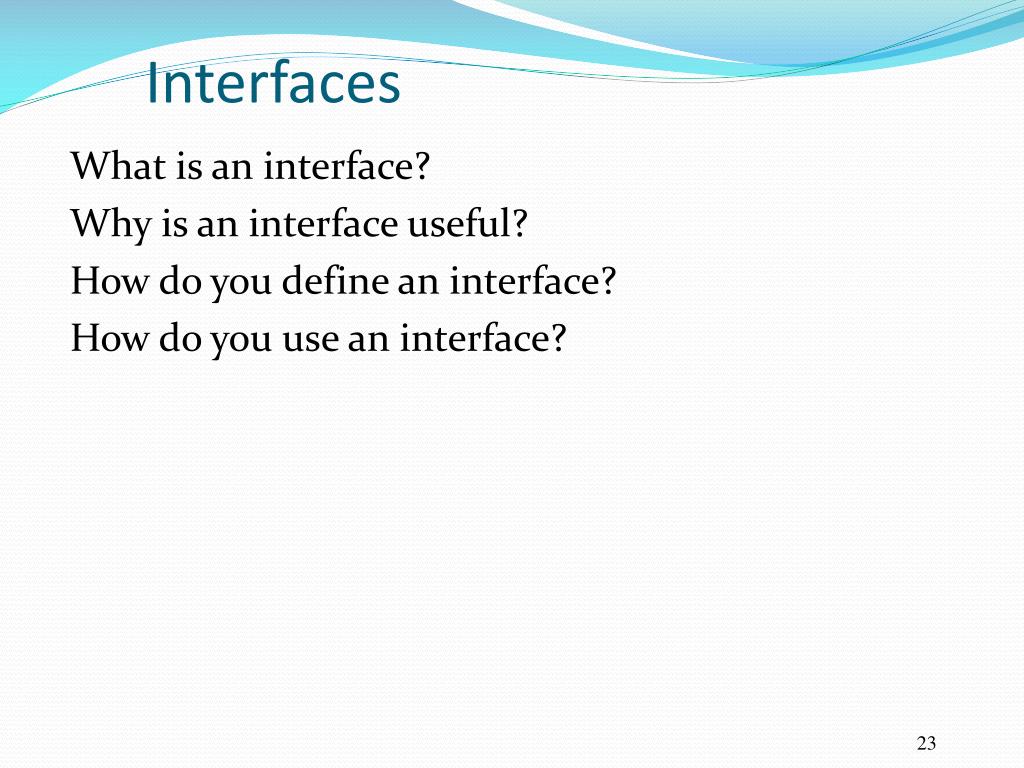 Interfaces

What is an interface?
Why is an interface useful?
How do you define an interface?
How do you use an interface?

23